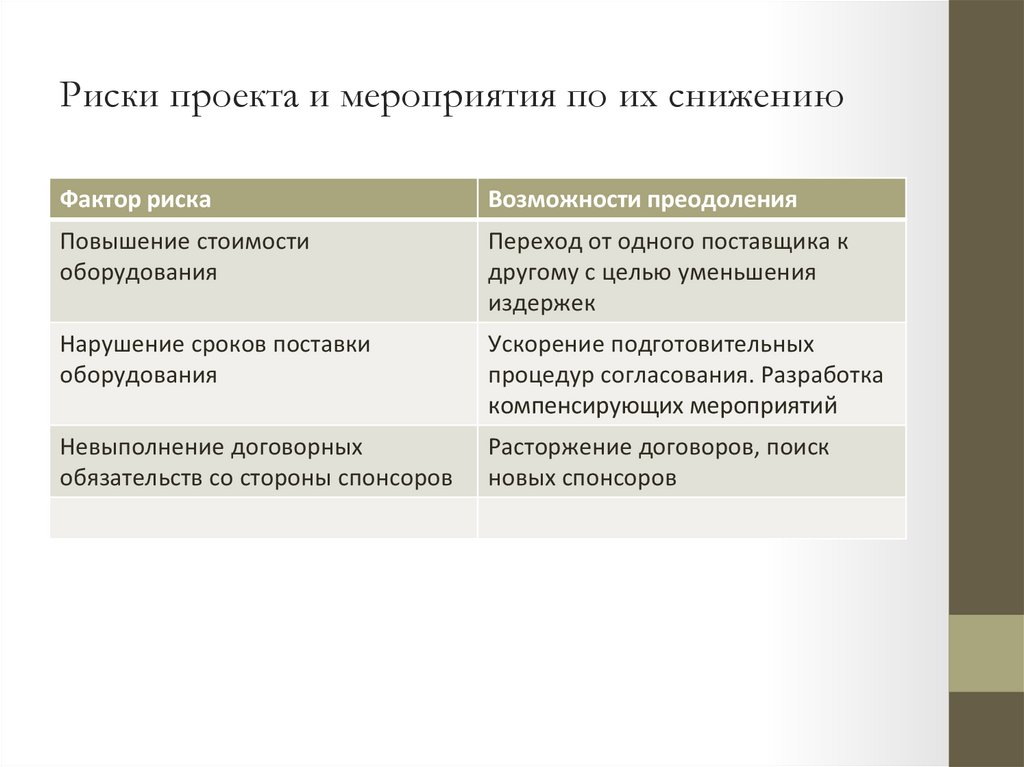 Риски проекта и мероприятия по их снижению

| Фактор риска | Возможности преодоления |
|---|---|
| Повышение стоимости оборудования | Переход от одного поставщика к другому с целью уменьшения издержек |
| Нарушение сроков поставки оборудования | Ускорение подготовительных процедур согласования. Разработка компенсирующих мероприятий |
| Невыполнение договорных обязательств со стороны спонсоров | Расторжение договоров, поиск новых спонсоров |
| | |